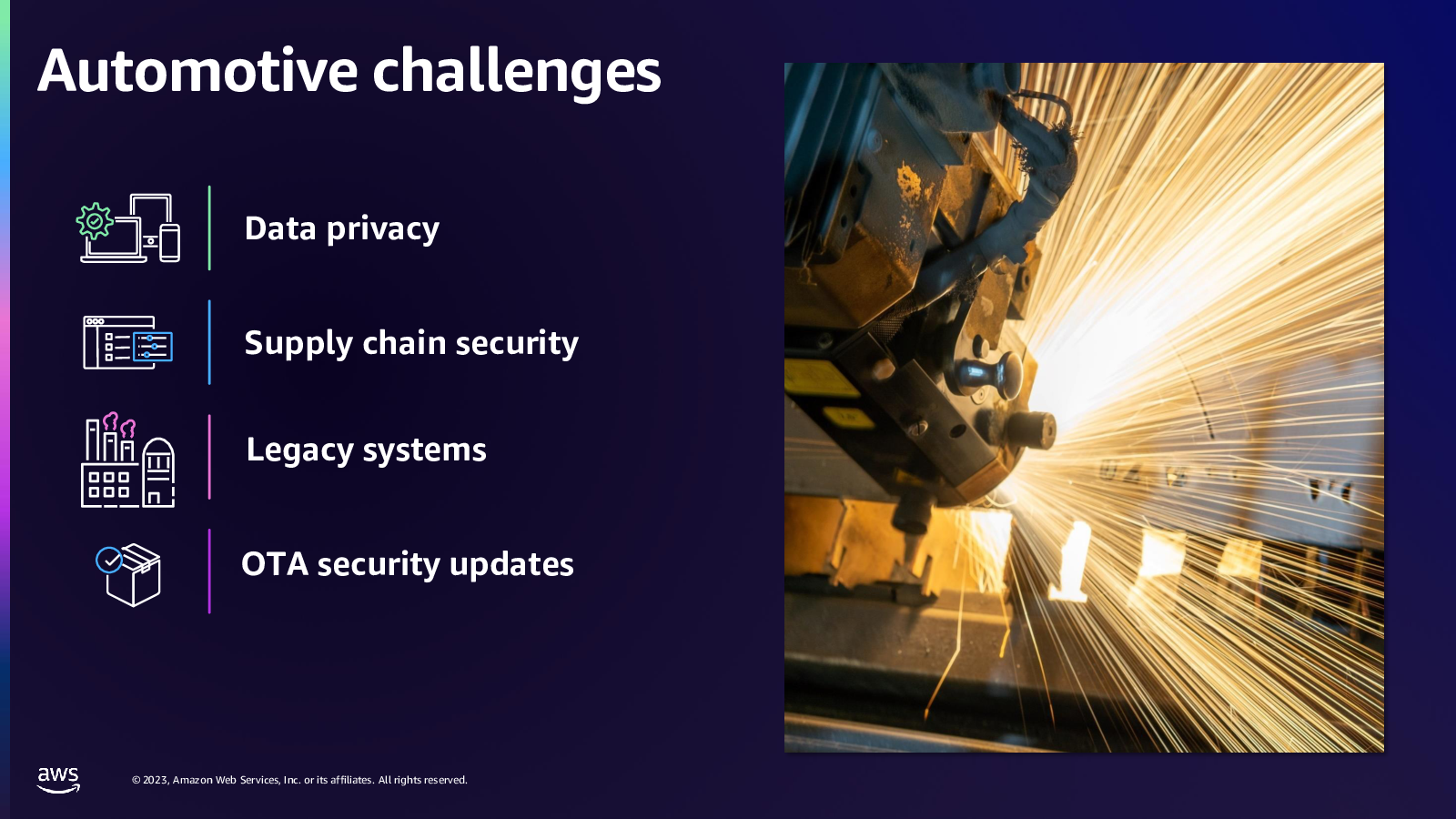 Automotive challenges

Data privacy

Supply chain security

Legacy systems

OTA security updates

aws

© 2023, Amazon Web Services, Inc. or its affiliates. All rights reserved.